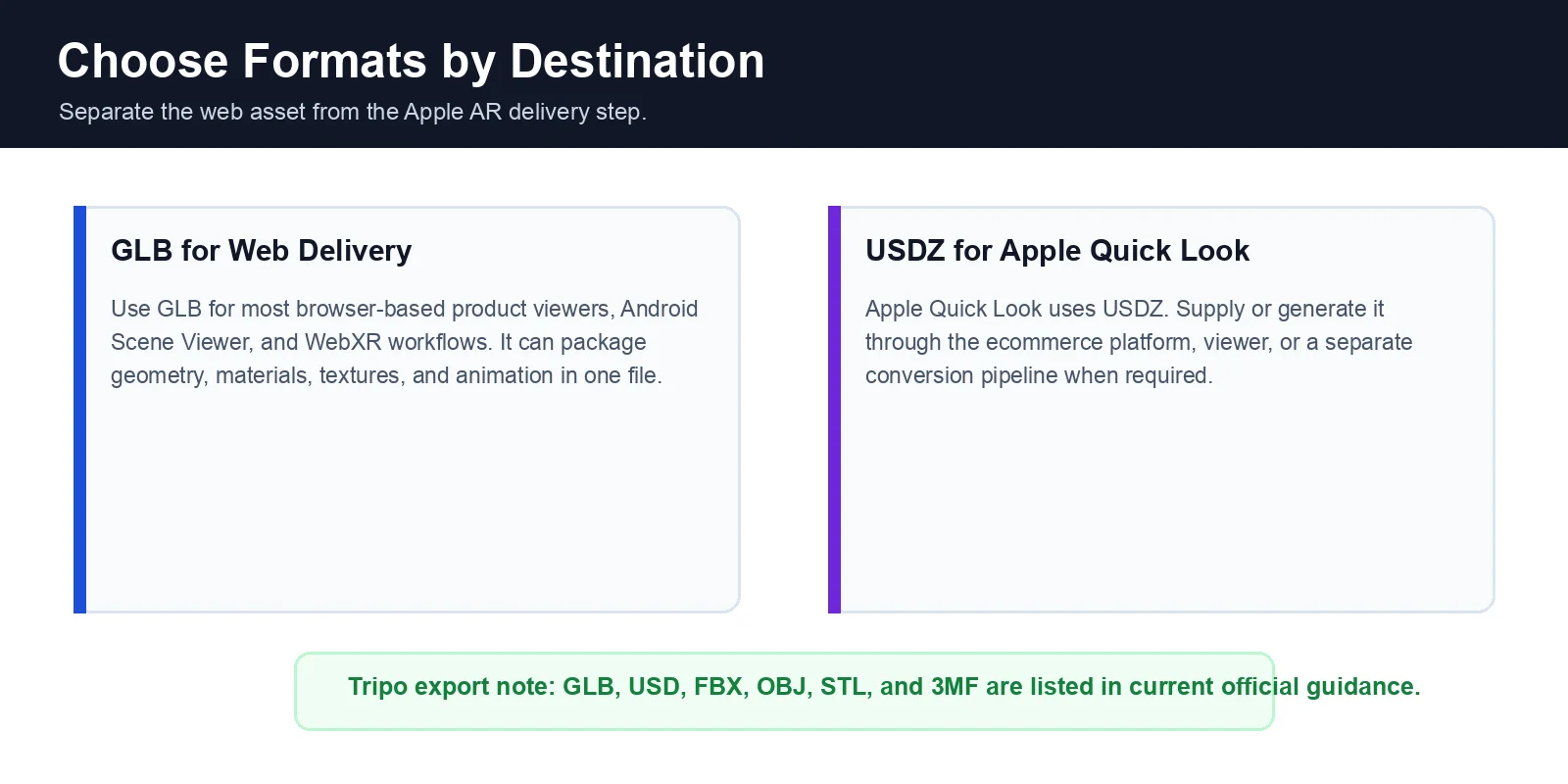 Choose Formats by Destination
Separate the web asset from the Apple AR delivery step.

GLB for Web Delivery

Use GLB for most browser-based product viewers, Android Scene Viewer, and WebXR workflows. It can package geometry, materials, textures, and animation in one file.

USDZ for Apple Quick Look

Apple Quick Look uses USDZ. Supply or generate it through the ecommerce platform, viewer, or a separate conversion pipeline when required.

Tripo export note: GLB, USD, FBX, OBJ, STL, and 3MF are listed in current official guidance.